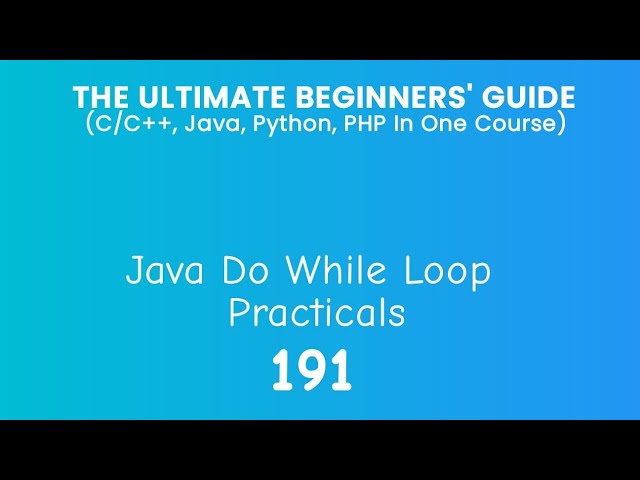 THE ULTIMATE BEGINNERS' GUIDE
(C/C++, Java, Python, PHP In One Course)

Java Do While Loop Practicals

191